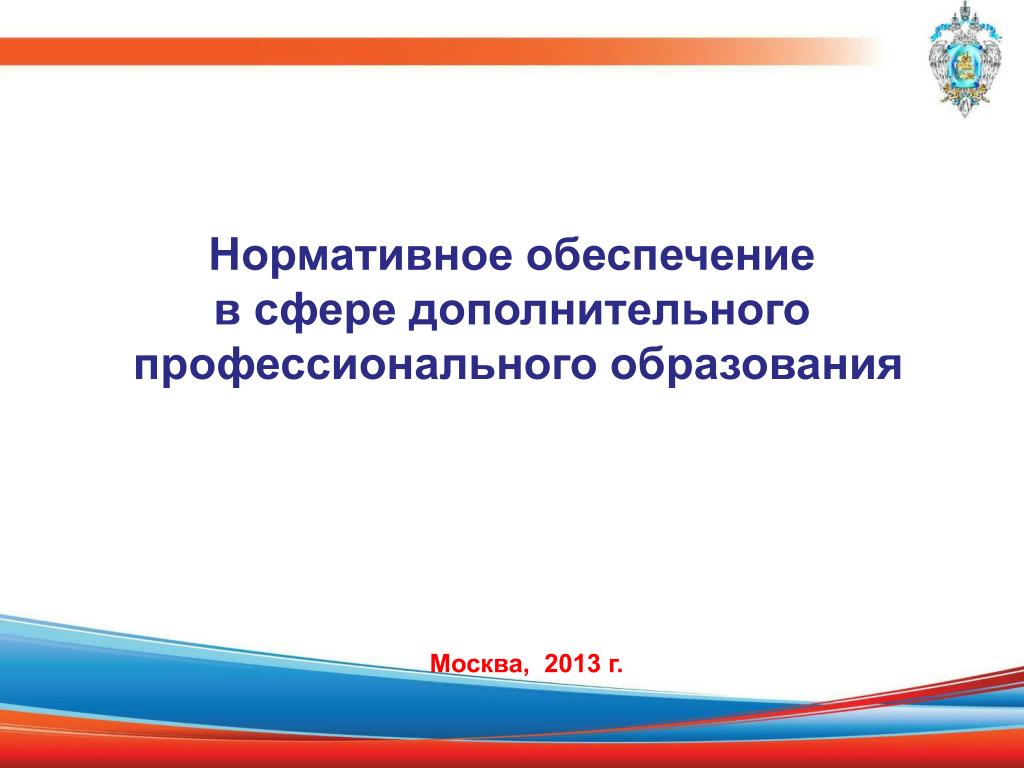 Нормативное обеспечение
в сфере дополнительного
профессионального образования

Москва, 2013 г.